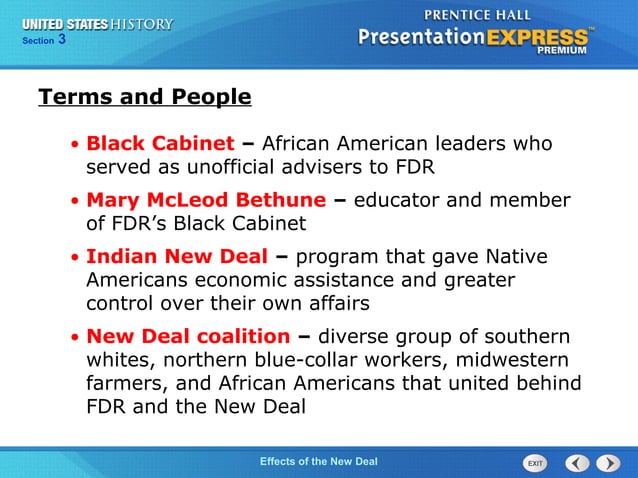 UNITED STATES HISTORY
Section 3

PRENTICE HALL
Presentation EXPRESS™
PREMIUM

Terms and People

• Black Cabinet – African American leaders who served as unofficial advisers to FDR

• Mary McLeod Bethune – educator and member of FDR's Black Cabinet

• Indian New Deal – program that gave Native Americans economic assistance and greater control over their own affairs

• New Deal coalition – diverse group of southern whites, northern blue-collar workers, midwestern farmers, and African Americans that united behind FDR and the New Deal

Effects of the New Deal

EXIT